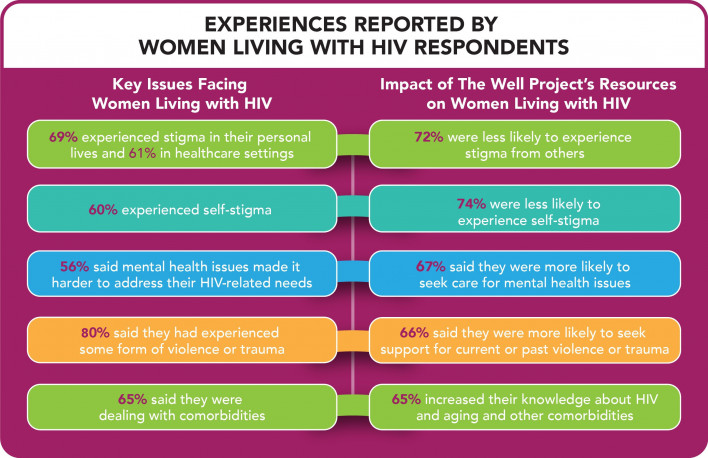 EXPERIENCES REPORTED BY
WOMEN LIVING WITH HIV RESPONDENTS

Key Issues Facing Women Living with HIV

69% experienced stigma in their personal lives and 61% in healthcare settings

60% experienced self-stigma

56% said mental health issues made it harder to address their HIV-related needs

80% said they had experienced some form of violence or trauma

65% said they were dealing with comorbidities

Impact of The Well Project's Resources on Women Living with HIV

72% were less likely to experience stigma from others

74% were less likely to experience self-stigma

67% said they were more likely to seek care for mental health issues

66% said they were more likely to seek support for current or past violence or trauma

65% increased their knowledge about HIV and aging and other comorbidities